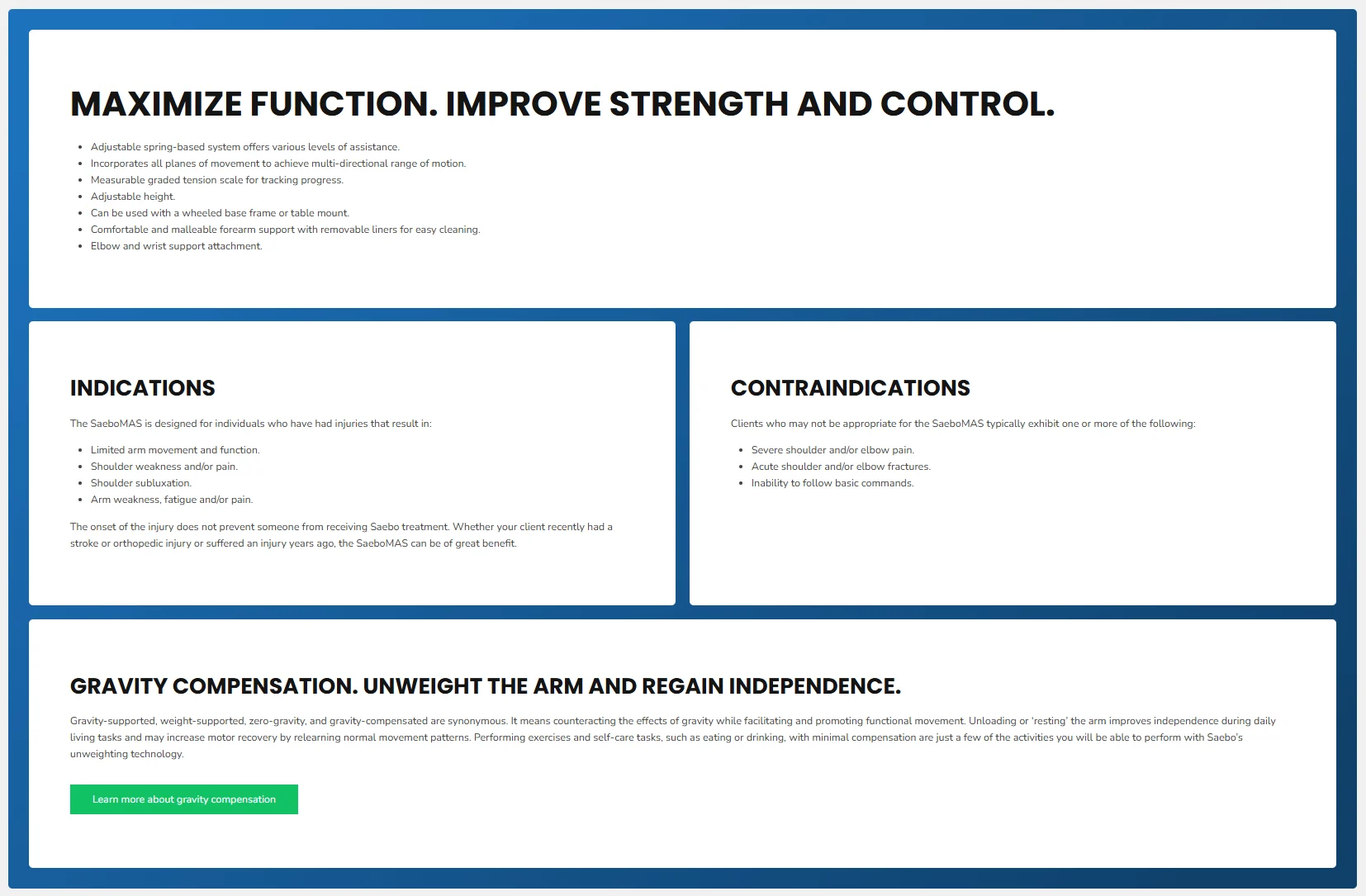 MAXIMIZE FUNCTION. IMPROVE STRENGTH AND CONTROL.

- Adjustable spring-based system offers various levels of assistance.
- Incorporates all planes of movement to achieve multi-directional range of motion.
- Measurable graded tension scale for tracking progress.
- Adjustable height.
- Can be used with a wheeled base frame or table mount.
- Comfortable and malleable forearm support with removable liners for easy cleaning.
- Elbow and wrist support attachment.

INDICATIONS

The SaeboMAS is designed for individuals who have had injuries that result in:

- Limited arm movement and function.
- Shoulder weakness and/or pain.
- Shoulder subluxation.
- Arm weakness, fatigue and/or pain.

The onset of the injury does not prevent someone from receiving Saebo treatment. Whether your client recently had a stroke or orthopedic injury or suffered an injury years ago, the SaeboMAS can be of great benefit.

CONTRAINDICATIONS

Clients who may not be appropriate for the SaeboMAS typically exhibit one or more of the following:

- Severe shoulder and/or elbow pain.
- Acute shoulder and/or elbow fractures.
- Inability to follow basic commands.

GRAVITY COMPENSATION. UNWEIGHT THE ARM AND REGAIN INDEPENDENCE.

Gravity-supported, weight-supported, zero-gravity, and gravity-compensated are synonymous. It means counteracting the effects of gravity while facilitating and promoting functional movement. Unloading or 'resting' the arm improves independence during daily living tasks and may increase motor recovery by relearning normal movement patterns. Performing exercises and self-care tasks, such as eating or drinking, with minimal compensation are just a few of the activities you will be able to perform with Saebo's unweighting technology.

Learn more about gravity compensation